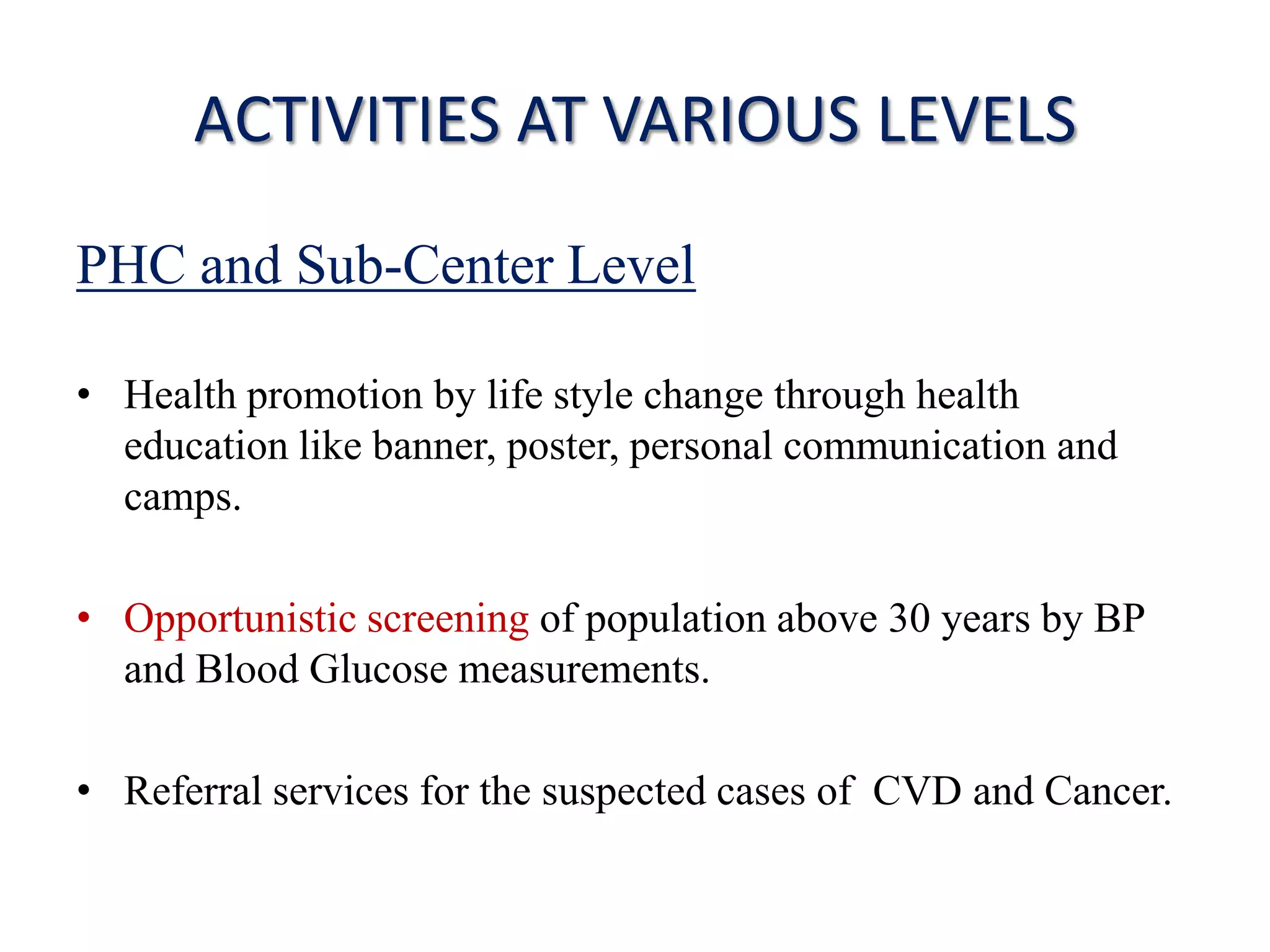 ACTIVITIES AT VARIOUS LEVELS

PHC and Sub-Center Level

• Health promotion by life style change through health education like banner, poster, personal communication and camps.

• Opportunistic screening of population above 30 years by BP and Blood Glucose measurements.

• Referral services for the suspected cases of CVD and Cancer.